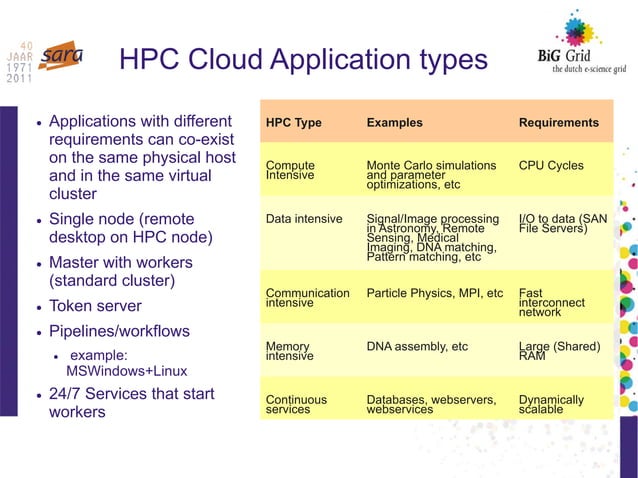 40 JAAR 1971 2011 sara

HPC Cloud Application types

BiG Grid
the dutch e-science grid

• Applications with different requirements can co-exist on the same physical host and in the same virtual cluster
• Single node (remote desktop on HPC node)
• Master with workers (standard cluster)
• Token server
• Pipelines/workflows
  • example: MSWindows+Linux
• 24/7 Services that start workers

| HPC Type | Examples | Requirements |
|---|---|---|
| Compute Intensive | Monte Carlo simulations and parameter optimizations, etc | CPU Cycles |
| Data intensive | Signal/Image processing in Astronomy, Remote Sensing, Medical Imaging, DNA matching, Pattern matching, etc | I/O to data (SAN File Servers) |
| Communication intensive | Particle Physics, MPI, etc | Fast interconnect network |
| Memory intensive | DNA assembly, etc | Large (Shared) RAM |
| Continuous services | Databases, webservers, webservices | Dynamically scalable |